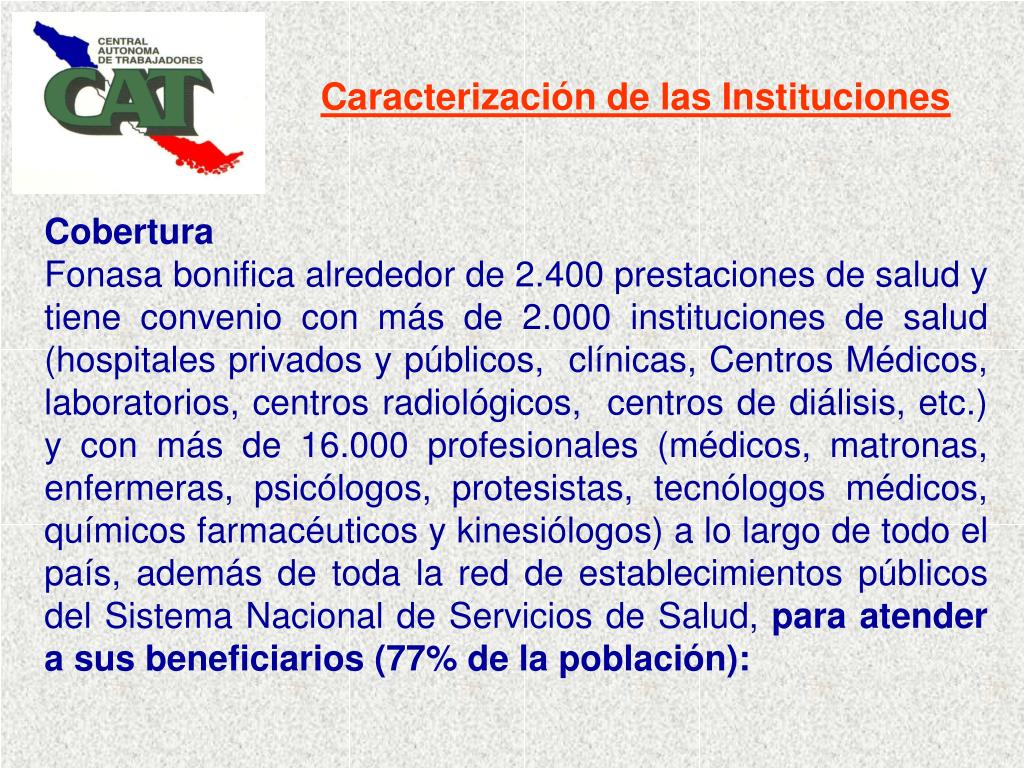 CENTRAL AUTONOMA DE TRABAJADORES
CAT

Caracterización de las Instituciones

Cobertura
Fonasa bonifica alrededor de 2.400 prestaciones de salud y tiene convenio con más de 2.000 instituciones de salud (hospitales privados y públicos, clínicas, Centros Médicos, laboratorios, centros radiológicos, centros de diálisis, etc.) y con más de 16.000 profesionales (médicos, matronas, enfermeras, psicólogos, protesistas, tecnólogos médicos, químicos farmacéuticos y kinesiólogos) a lo largo de todo el país, además de toda la red de establecimientos públicos del Sistema Nacional de Servicios de Salud, para atender a sus beneficiarios (77% de la población):